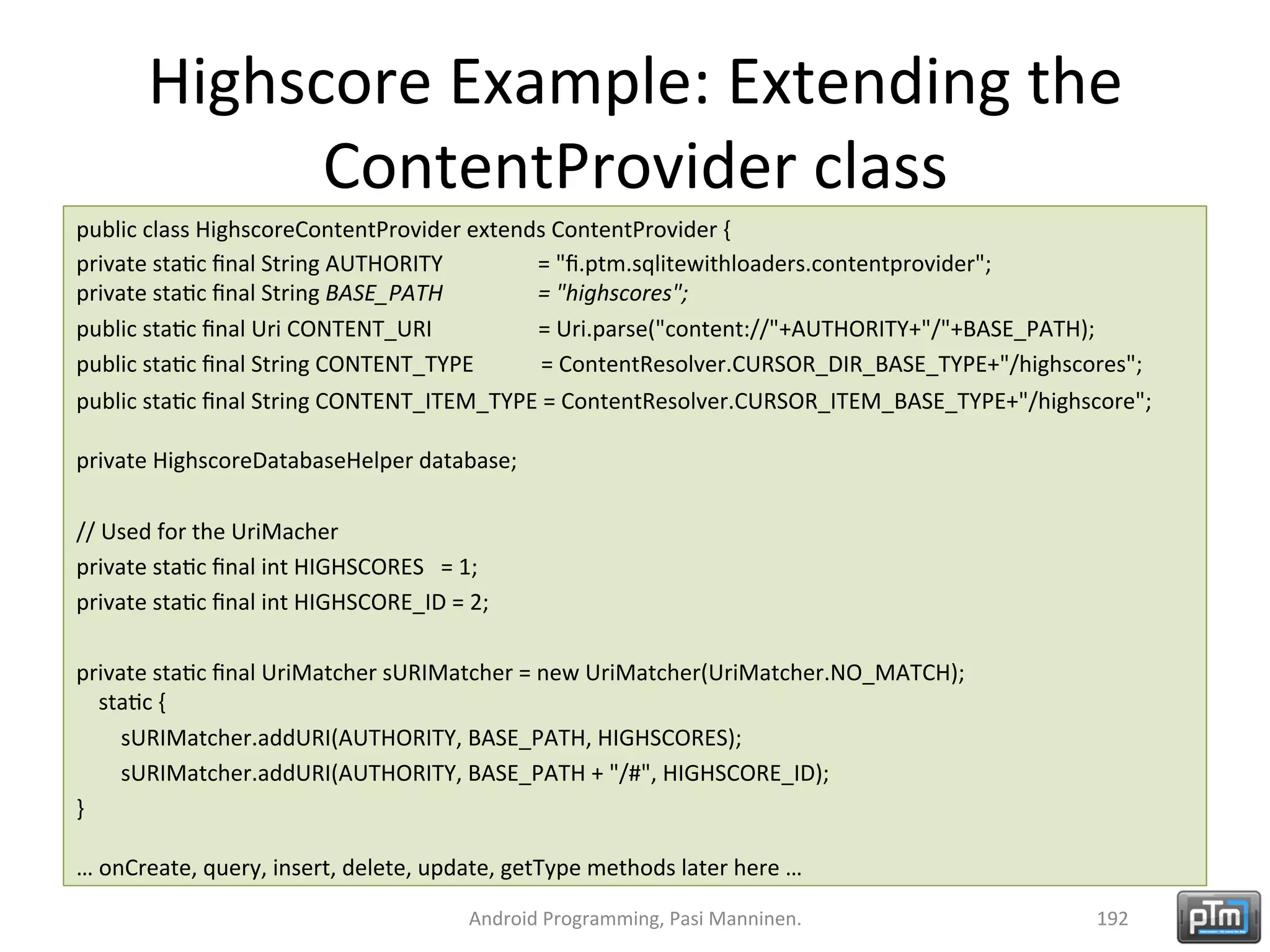 Highscore Example: Extending the ContentProvider class

public class HighscoreContentProvider extends ContentProvider {
private static final String AUTHORITY = "fi.ptm.sqlitewithloaders.contentprovider";
private static final String BASE_PATH = "highscores";
public static final Uri CONTENT_URI = Uri.parse("content://"+AUTHORITY+"/"+BASE_PATH);
public static final String CONTENT_TYPE = ContentResolver.CURSOR_DIR_BASE_TYPE+"/highscores";
public static final String CONTENT_ITEM_TYPE = ContentResolver.CURSOR_ITEM_BASE_TYPE+"/highscore";

private HighscoreDatabaseHelper database;

// Used for the UriMacher
private static final int HIGHSCORES = 1;
private static final int HIGHSCORE_ID = 2;

private static final UriMatcher sURIMatcher = new UriMatcher(UriMatcher.NO_MATCH);
static {
sURIMatcher.addURI(AUTHORITY, BASE_PATH, HIGHSCORES);
sURIMatcher.addURI(AUTHORITY, BASE_PATH + "/#", HIGHSCORE_ID);
}

… onCreate, query, insert, delete, update, getType methods later here …

Android Programming, Pasi Manninen.

192

pTm